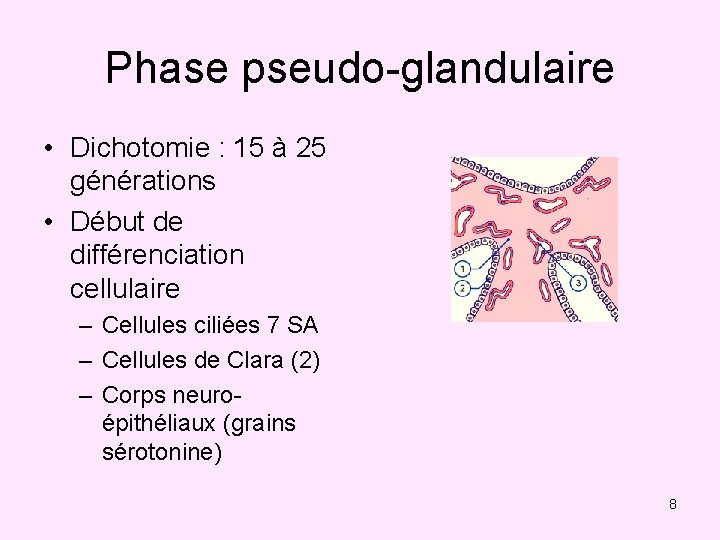 Phase pseudo-glandulaire

• Dichotomie : 15 à 25 générations
• Début de différenciation cellulaire
– Cellules ciliées 7 SA
– Cellules de Clara (2)
– Corps neuro-épithéliaux (grains sérotonine)

1
2
3

8